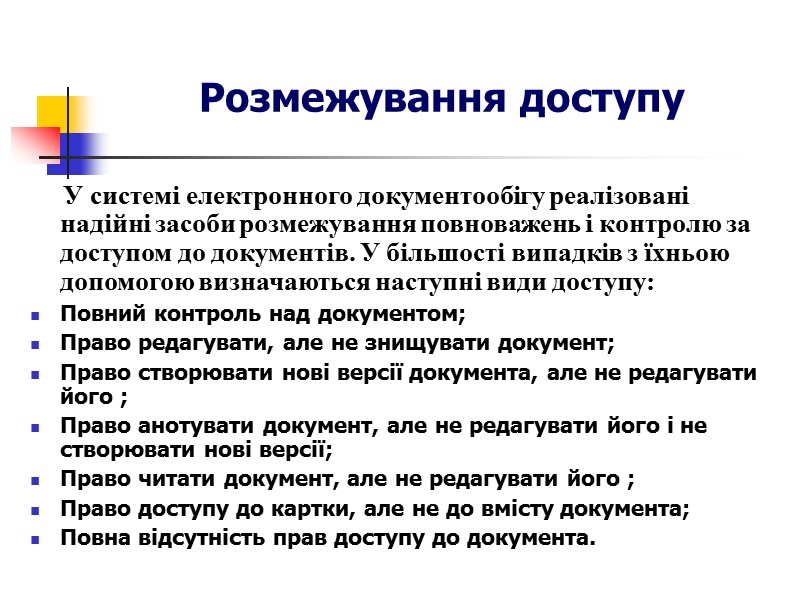 Розмежування доступу

У системі електронного документообігу реалізовані надійні засоби розмежування повноважень і контролю за доступом до документів. У більшості випадків з їхньою допомогою визначаються наступні види доступу:

- Повний контроль над документом;
- Право редагувати, але не знищувати документ;
- Право створювати нові версії документа, але не редагувати його ;
- Право анотувати документ, але не редагувати його і не створювати нові версії;
- Право читати документ, але не редагувати його ;
- Право доступу до картки, але не до вмісту документа;
- Повна відсутність прав доступу до документа.